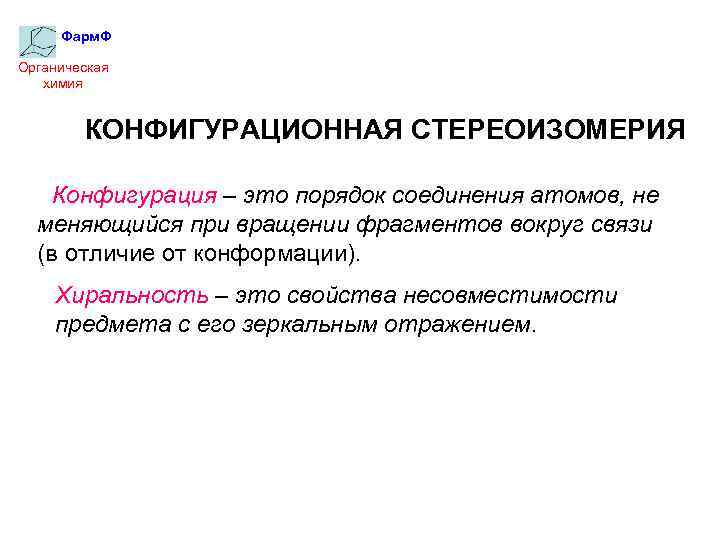 ФармФ

Органическая химия

КОНФИГУРАЦИОННАЯ СТЕРЕОИЗОМЕРИЯ

Конфигурация – это порядок соединения атомов, не меняющийся при вращении фрагментов вокруг связи (в отличие от конформации).

Хиральность – это свойства несовместимости предмета с его зеркальным отражением.